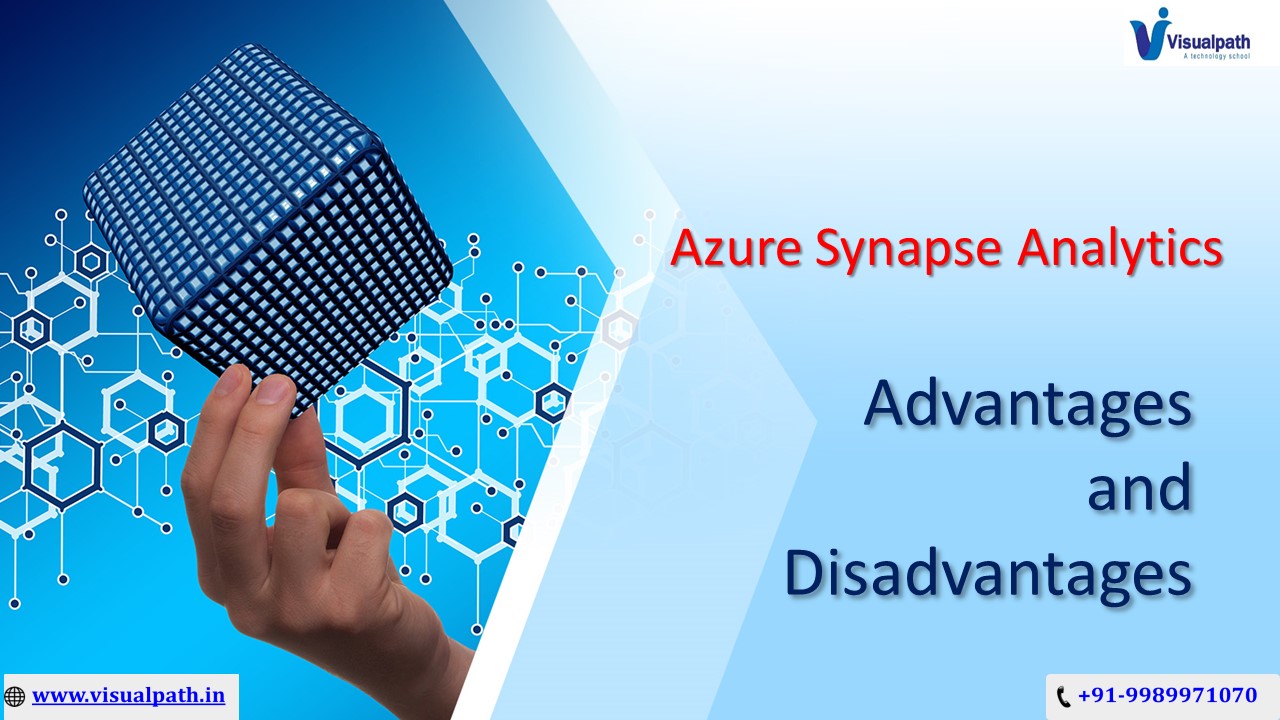 Visualpath
A technology school

Azure Synapse Analytics

Advantages and Disadvantages

www.visualpath.in

+91-9989971070